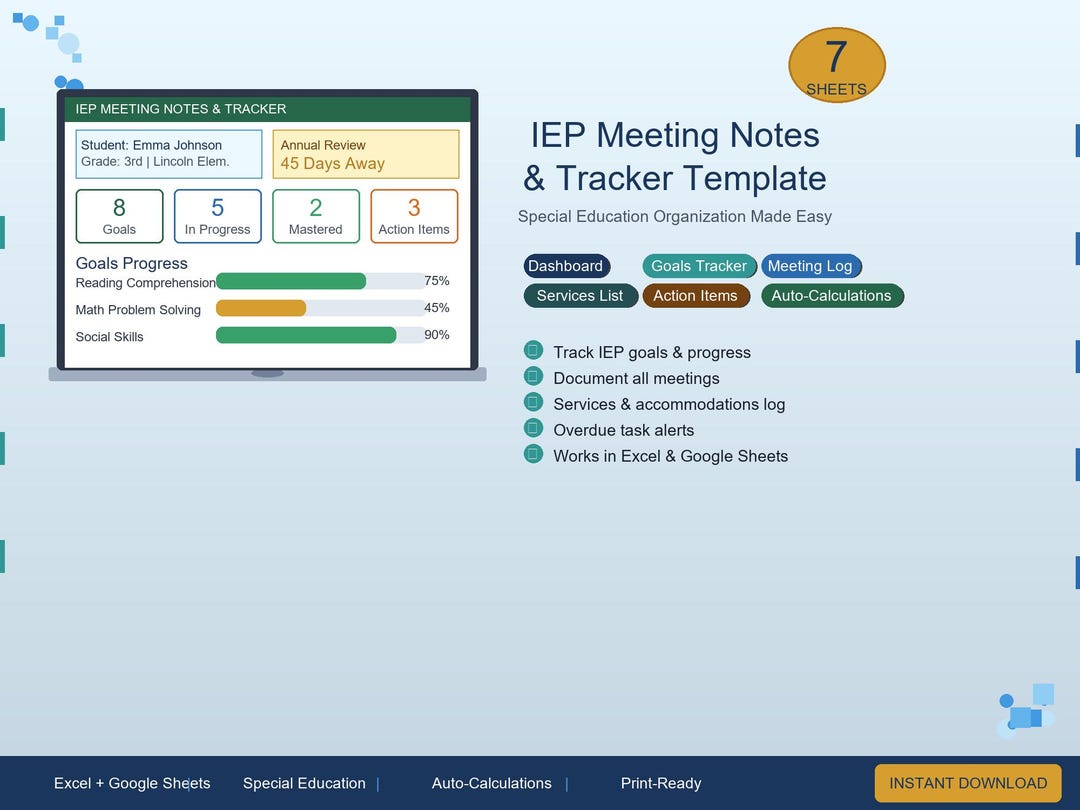 IEP MEETING NOTES & TRACKER

Student: Emma Johnson
Grade: 3rd | Lincoln Elem.

Annual Review
45 Days Away

8
Goals

5
In Progress

2
Mastered

3
Action Items

Goals Progress

Reading Comprehension 75%

Math Problem Solving 45%

Social Skills 90%

7
SHEETS

IEP Meeting Notes & Tracker Template

Special Education Organization Made Easy

Dashboard
Goals Tracker
Meeting Log
Services List
Action Items
Auto-Calculations

Track IEP goals & progress
Document all meetings
Services & accommodations log
Overdue task alerts
Works in Excel & Google Sheets

Excel + Google Sheets | Special Education | Auto-Calculations | Print-Ready

INSTANT DOWNLOAD